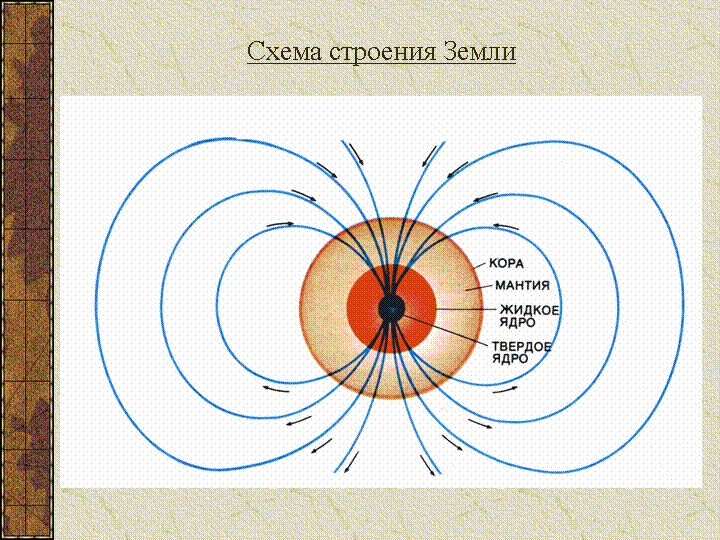 Схема строения Земли

КОРА
МАНТИЯ
ЖИДКОЕ ЯДРО
ТВЕРДОЕ ЯДРО